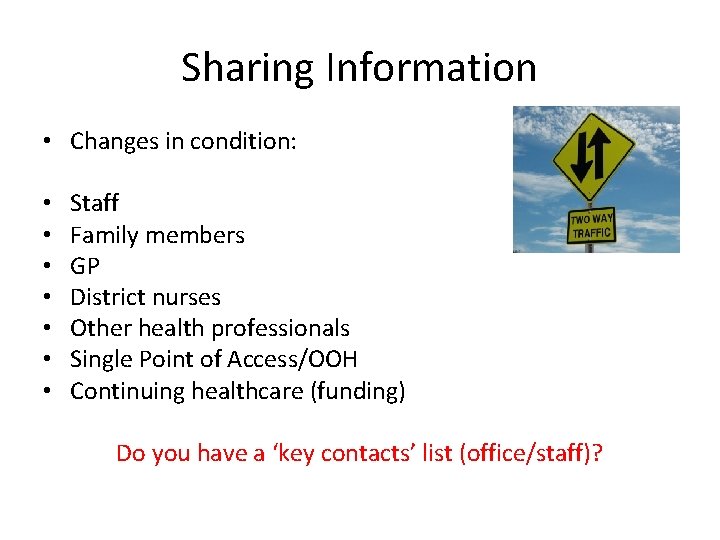 Sharing Information

• Changes in condition:

• Staff
• Family members
• GP
• District nurses
• Other health professionals
• Single Point of Access/OOH
• Continuing healthcare (funding)

TWO WAY TRAFFIC

Do you have a 'key contacts' list (office/staff)?